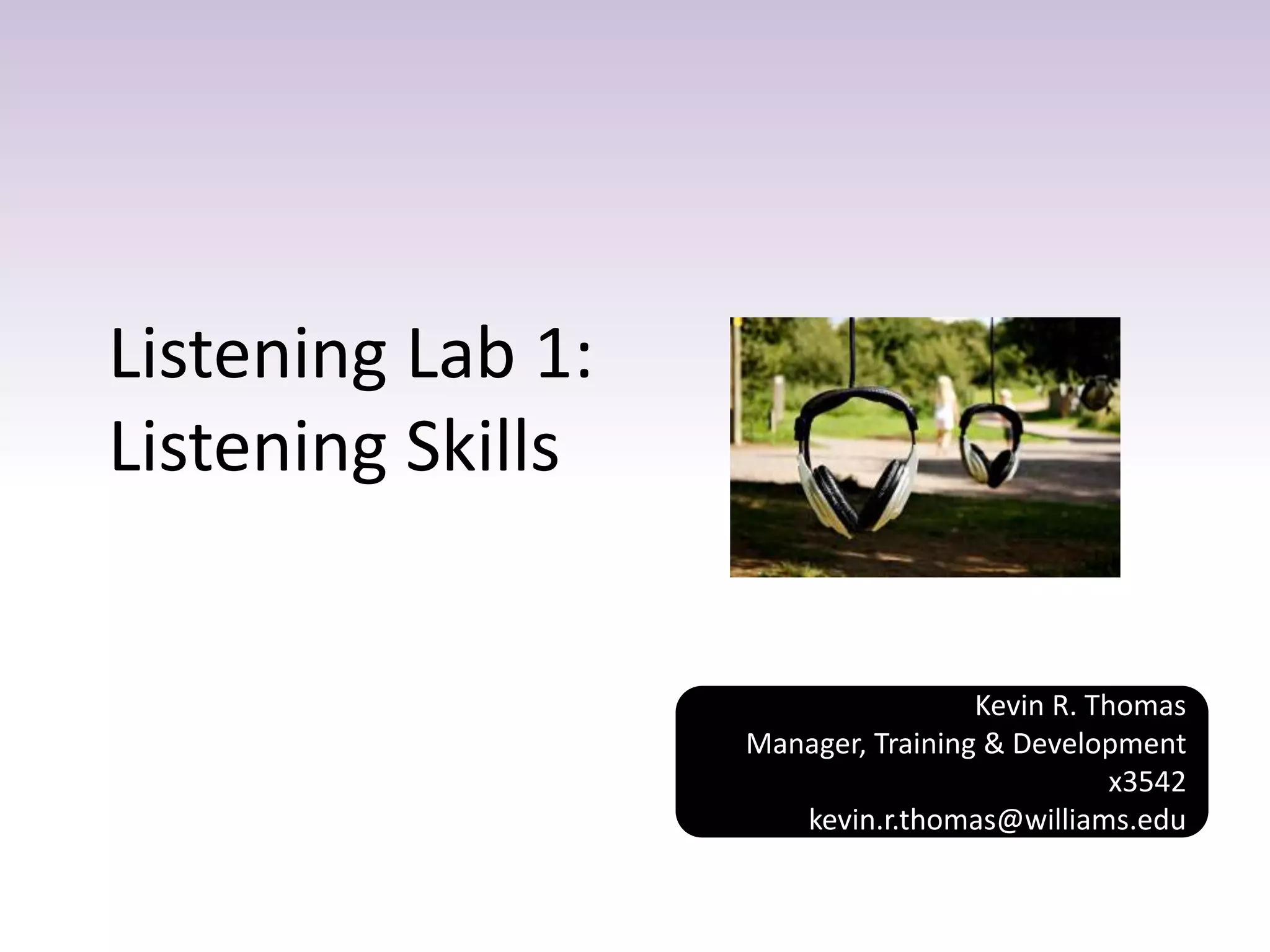 Listening Lab 1:
Listening Skills

Kevin R. Thomas
Manager, Training & Development
x3542
kevin.r.thomas@williams.edu